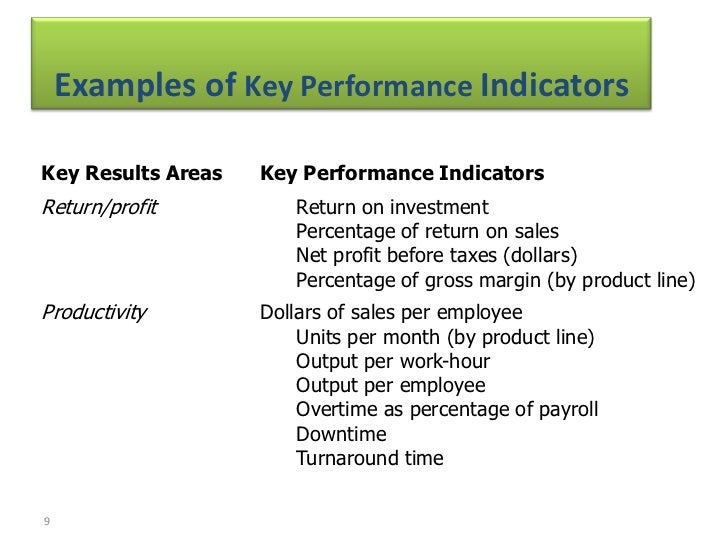 Examples of Key Performance Indicators

| Key Results Areas | Key Performance Indicators |
|---|---|
| Return/profit | Return on investment |
| | Percentage of return on sales |
| | Net profit before taxes (dollars) |
| | Percentage of gross margin (by product line) |
| Productivity | Dollars of sales per employee |
| | Units per month (by product line) |
| | Output per work-hour |
| | Output per employee |
| | Overtime as percentage of payroll |
| | Downtime |
| | Turnaround time |

9